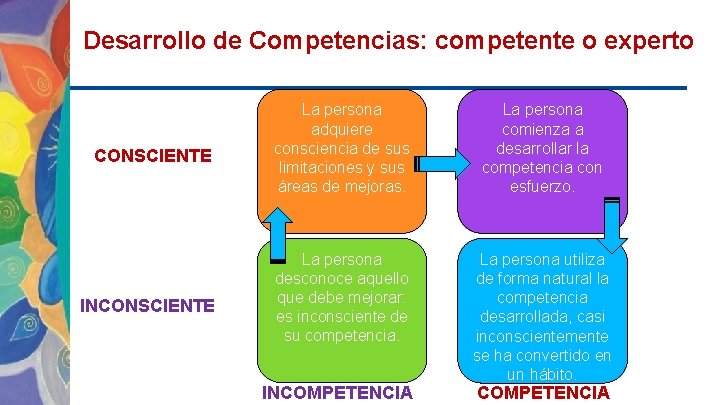 Desarrollo de Competencias: competente o experto

CONSCIENTE

La persona adquiere consciencia de sus limitaciones y sus áreas de mejoras.

La persona comienza a desarrollar la competencia con esfuerzo.

INCONSCIENTE

La persona desconoce aquello que debe mejorar: es inconsciente de su competencia.

La persona utiliza de forma natural la competencia desarrollada, casi inconscientemente se ha convertido en un hábito.

INCOMPETENCIA

COMPETENCIA